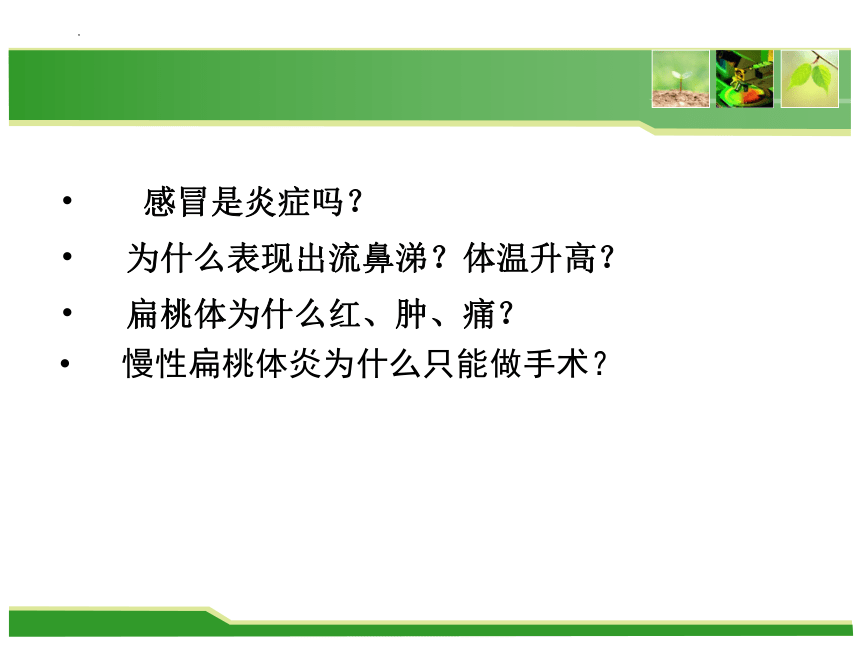 • 感冒是炎症吗？

• 为什么表现出流鼻涕？体温升高？

• 扁桃体为什么红、肿、痛？

• 慢性扁桃体炎为什么只能做手术？